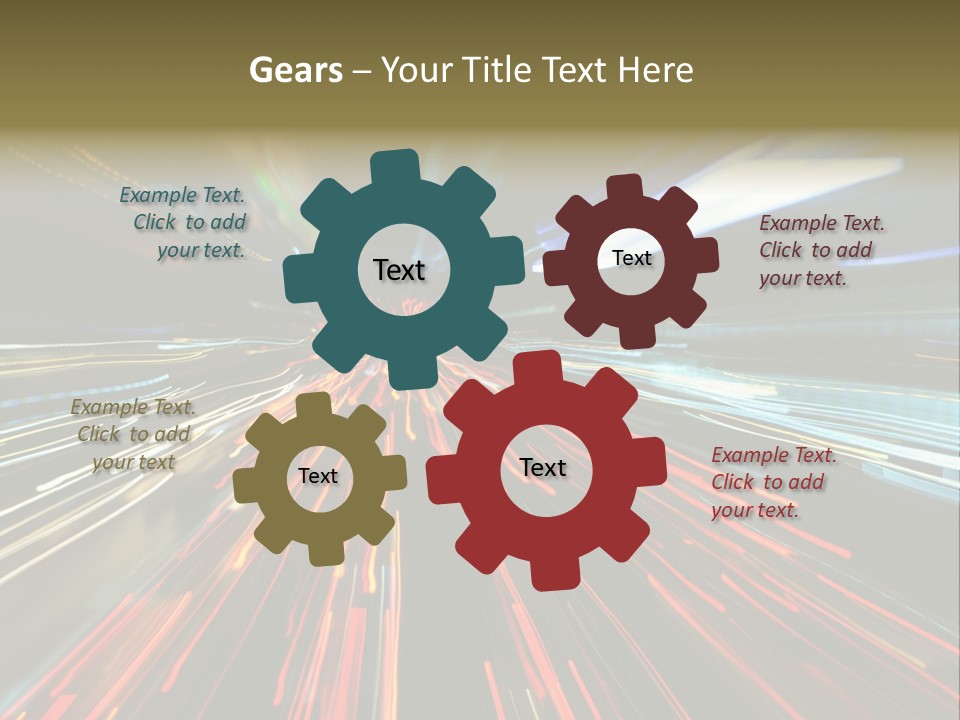 Gears – Your Title Text Here

Example Text. Click to add your text.

Text

Text

Example Text. Click to add your text.

Example Text. Click to add your text

Text

Text

Example Text. Click to add your text.